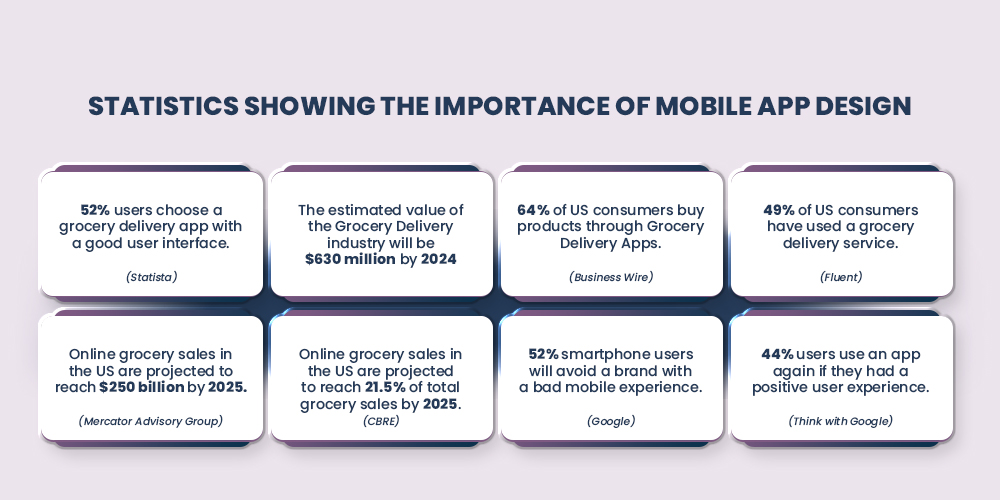 STATISTICS SHOWING THE IMPORTANCE OF MOBILE APP DESIGN

52% users choose a grocery delivery app with a good user interface.

(Statista)

The estimated value of the Grocery Delivery industry will be $630 million by 2024

64% of US consumers buy products through Grocery Delivery Apps.

(Business Wire)

49% of US consumers have used a grocery delivery service.

(Fluent)

Online grocery sales in the US are projected to reach $250 billion by 2025.

(Mercator Advisory Group)

Online grocery sales in the US are projected to reach 21.5% of total grocery sales by 2025.

(CBRE)

52% smartphone users will avoid a brand with a bad mobile experience.

(Google)

44% users use an app again if they had a positive user experience.

(Think with Google)